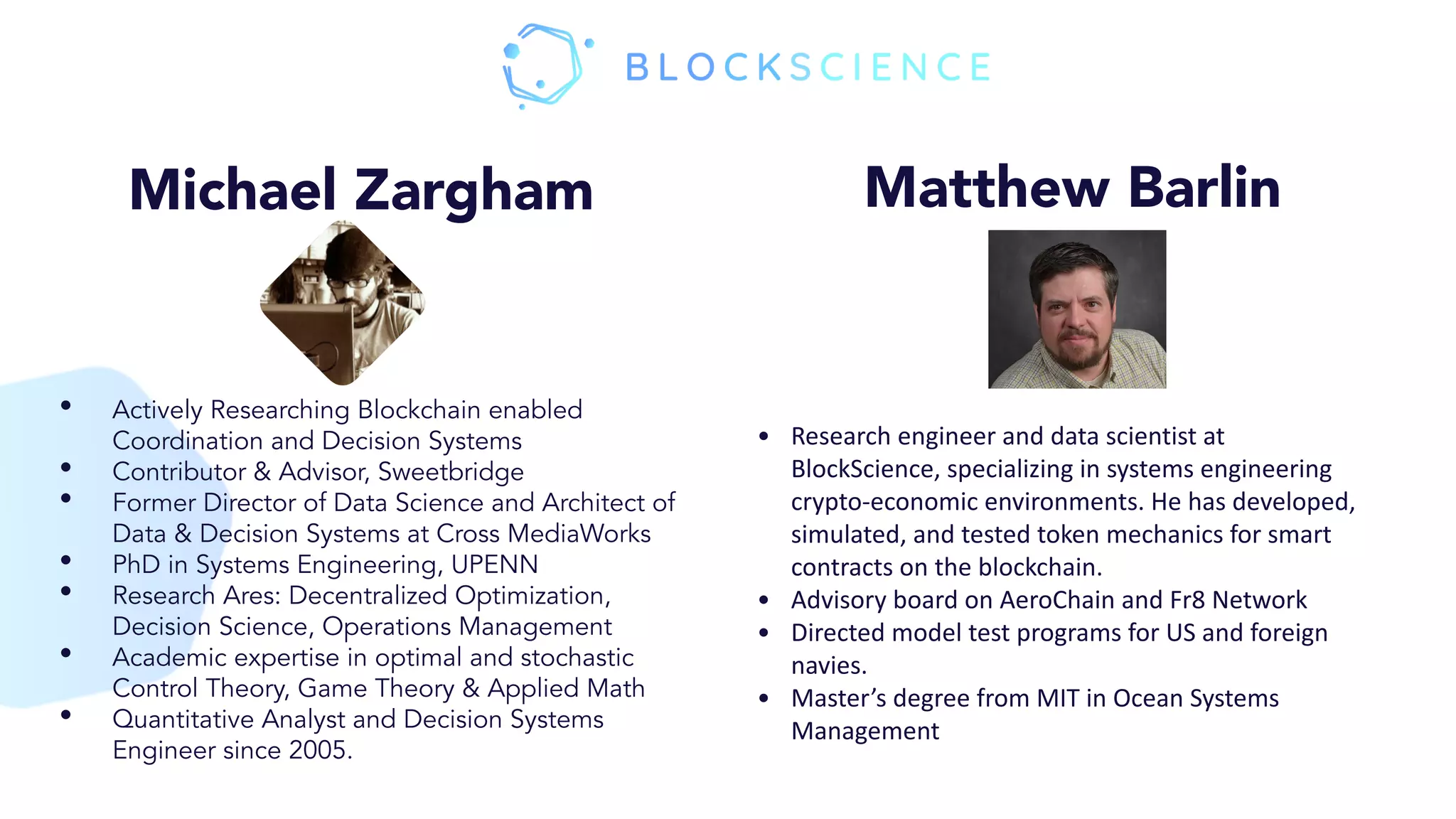 BLOCKSCIENCE

Michael Zargham

- Actively Researching Blockchain enabled Coordination and Decision Systems
- Contributor & Advisor, Sweetbridge
- Former Director of Data Science and Architect of Data & Decision Systems at Cross MediaWorks
- PhD in Systems Engineering, UPENN
- Research Ares: Decentralized Optimization, Decision Science, Operations Management
- Academic expertise in optimal and stochastic Control Theory, Game Theory & Applied Math
- Quantitative Analyst and Decision Systems Engineer since 2005.

Matthew Barlin

- Research engineer and data scientist at BlockScience, specializing in systems engineering crypto-economic environments. He has developed, simulated, and tested token mechanics for smart contracts on the blockchain.
- Advisory board on AeroChain and Fr8 Network
- Directed model test programs for US and foreign navies.
- Master's degree from MIT in Ocean Systems Management